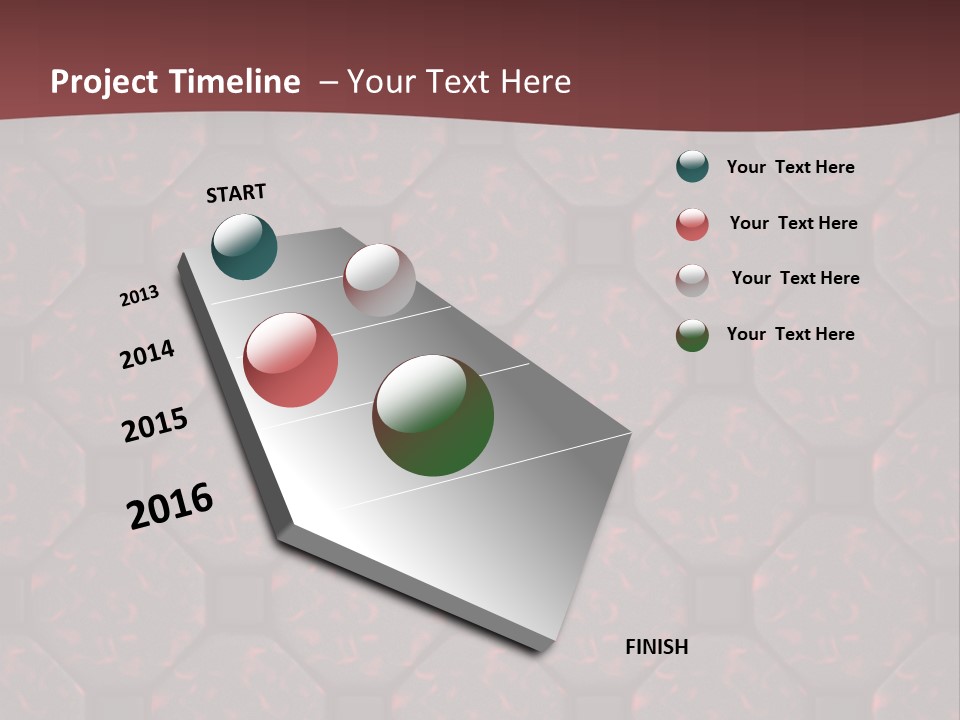 Project Timeline – Your Text Here

START

2013

2014

2015

2016

FINISH

Your Text Here

Your Text Here

Your Text Here

Your Text Here